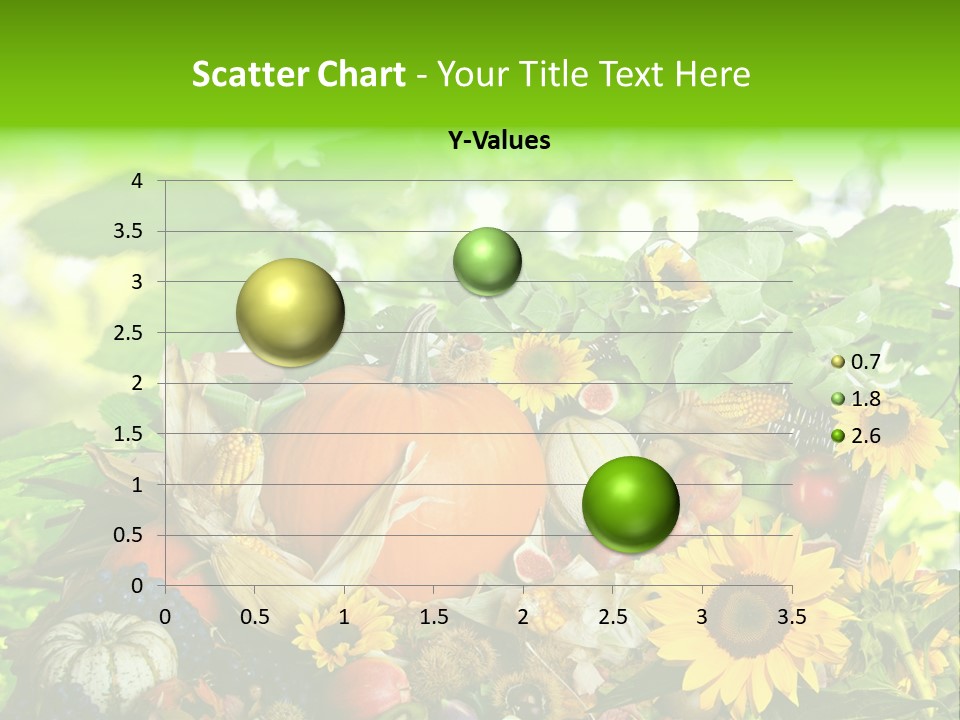 Scatter Chart - Your Title Text Here

Y-Values

4
3.5
3
2.5
2
1.5
1
0.5
0

0 0.5 1 1.5 2 2.5 3 3.5

0.7
1.8
2.6